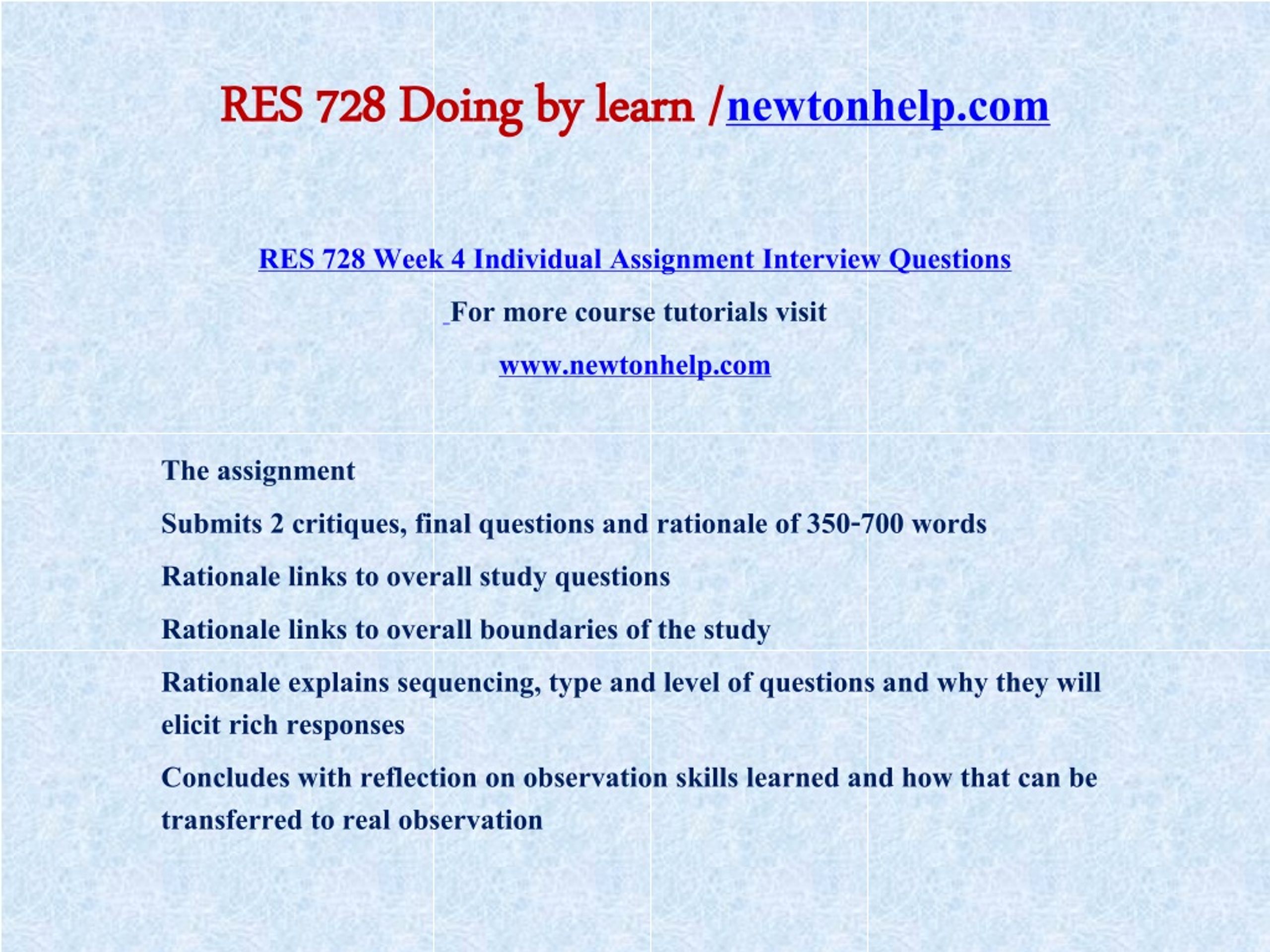 RES 728 Doing by learn /newtonhelp.com

RES 728 Week 4 Individual Assignment Interview Questions

For more course tutorials visit

www.newtonhelp.com

The assignment

Submits 2 critiques, final questions and rationale of 350-700 words

Rationale links to overall study questions

Rationale links to overall boundaries of the study

Rationale explains sequencing, type and level of questions and why they will elicit rich responses

Concludes with reflection on observation skills learned and how that can be transferred to real observation